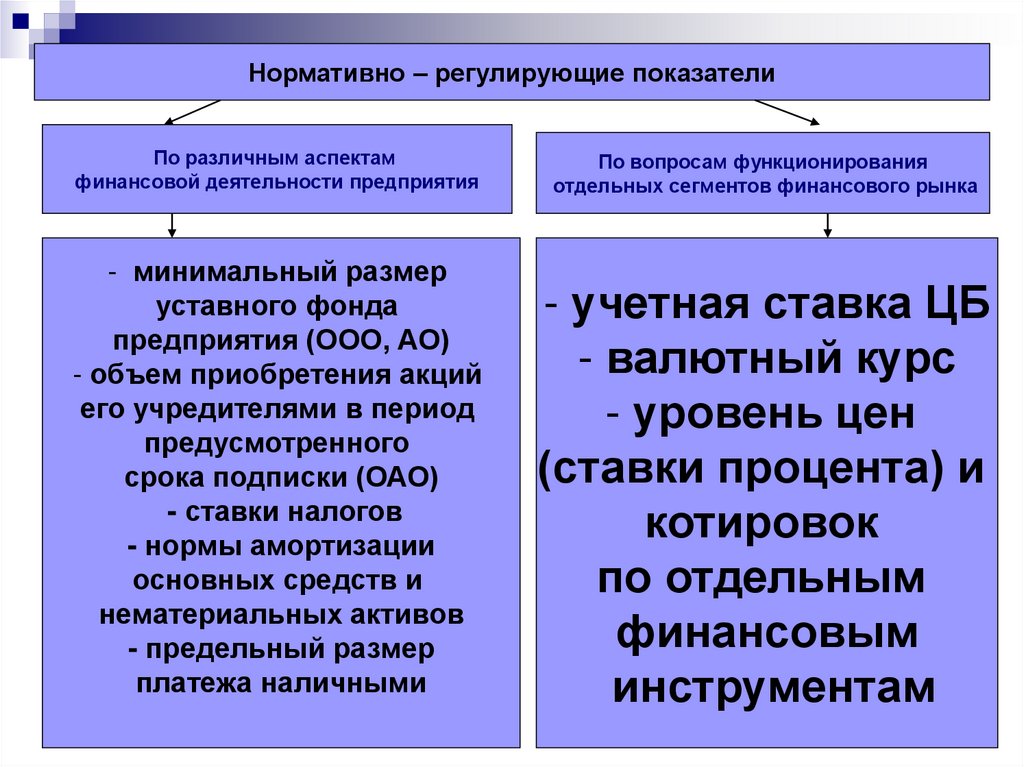 Нормативно – регулирующие показатели

По различным аспектам финансовой деятельности предприятия

По вопросам функционирования отдельных сегментов финансового рынка

- минимальный размер уставного фонда предприятия (ООО, АО)
- объем приобретения акций его учредителями в период предусмотренного срока подписки (ОАО)
- ставки налогов
- нормы амортизации основных средств и нематериальных активов
- предельный размер платежа наличными

- учетная ставка ЦБ
- валютный курс
- уровень цен (ставки процента) и котировок по отдельным финансовым инструментам